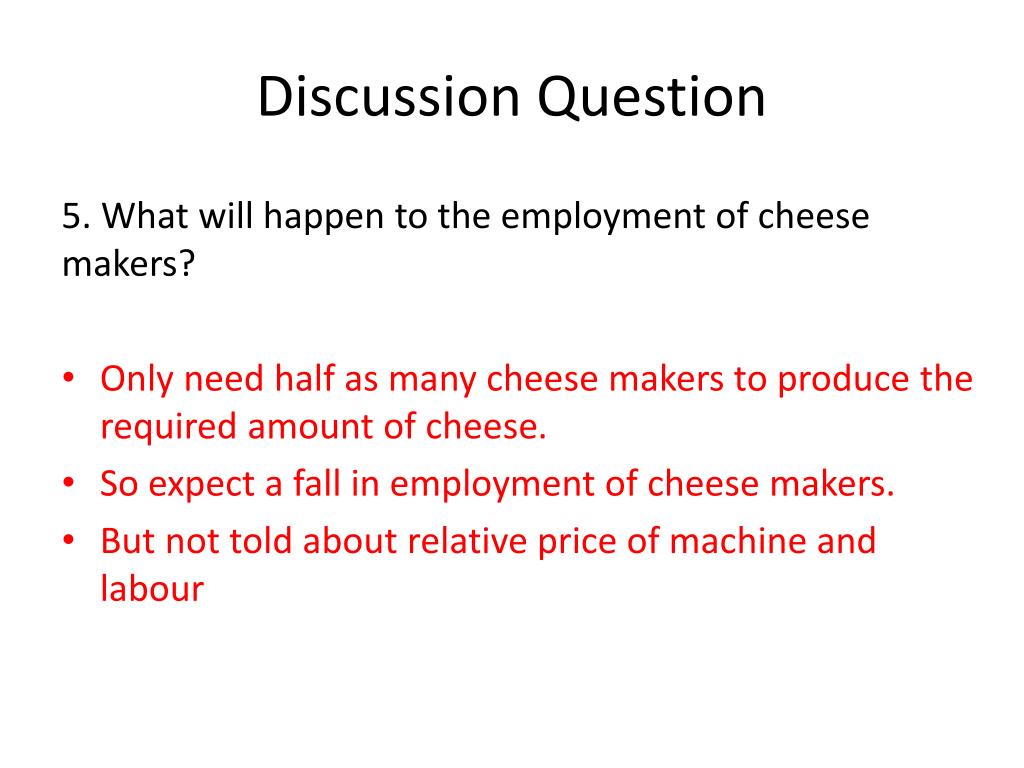 Discussion Question

5. What will happen to the employment of cheese makers?

• Only need half as many cheese makers to produce the required amount of cheese.
• So expect a fall in employment of cheese makers.
• But not told about relative price of machine and labour